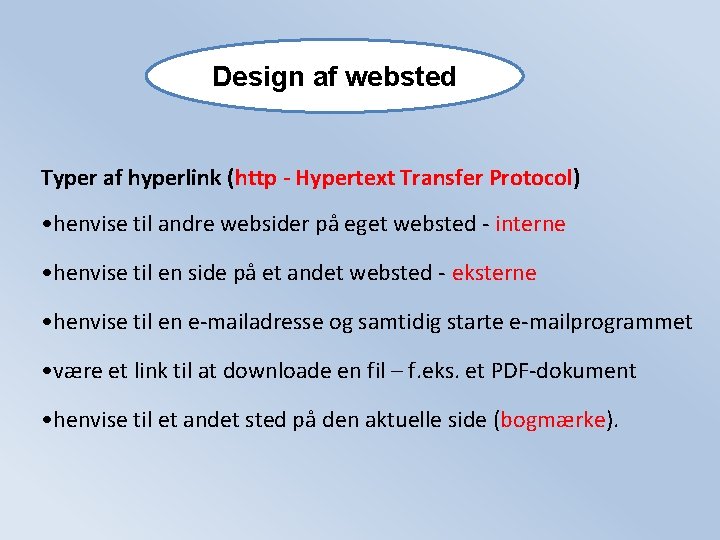 Design af websted

Typer af hyperlink (http - Hypertext Transfer Protocol)

•henvise til andre websider på eget websted - interne

•henvise til en side på et andet websted - eksterne

•henvise til en e-mailadresse og samtidig starte e-mailprogrammet

•være et link til at downloade en fil – f.eks. et PDF-dokument

•henvise til et andet sted på den aktuelle side (bogmærke).